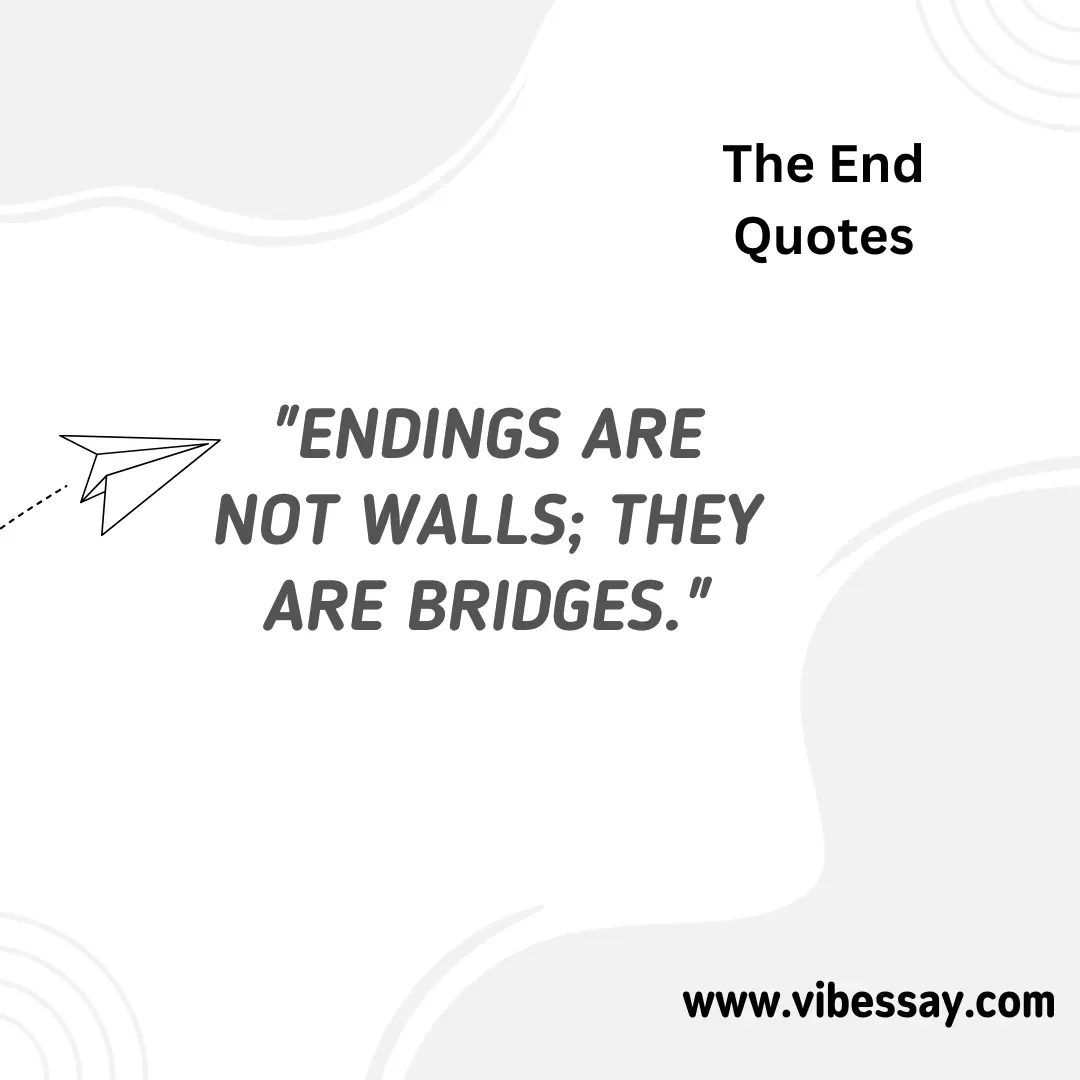 The End Quotes

"ENDINGS ARE NOT WALLS; THEY ARE BRIDGES."

www.vibessay.com